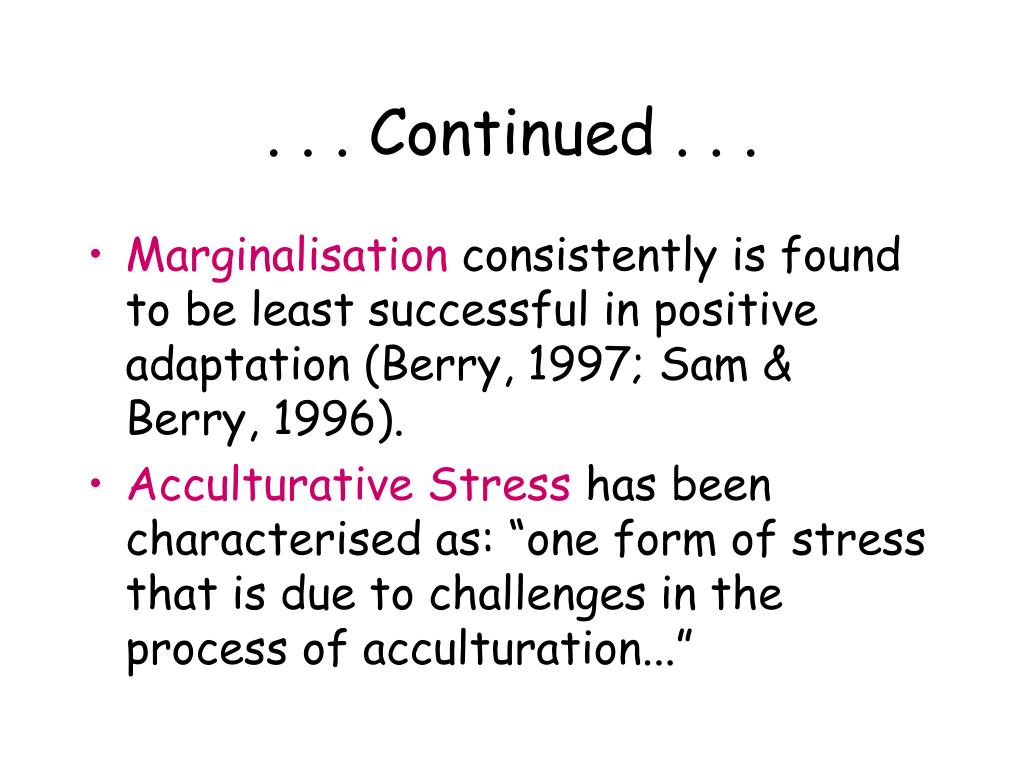 . . . Continued . . .

• Marginalisation consistently is found to be least successful in positive adaptation (Berry, 1997; Sam & Berry, 1996).

• Acculturative Stress has been characterised as: “one form of stress that is due to challenges in the process of acculturation...”